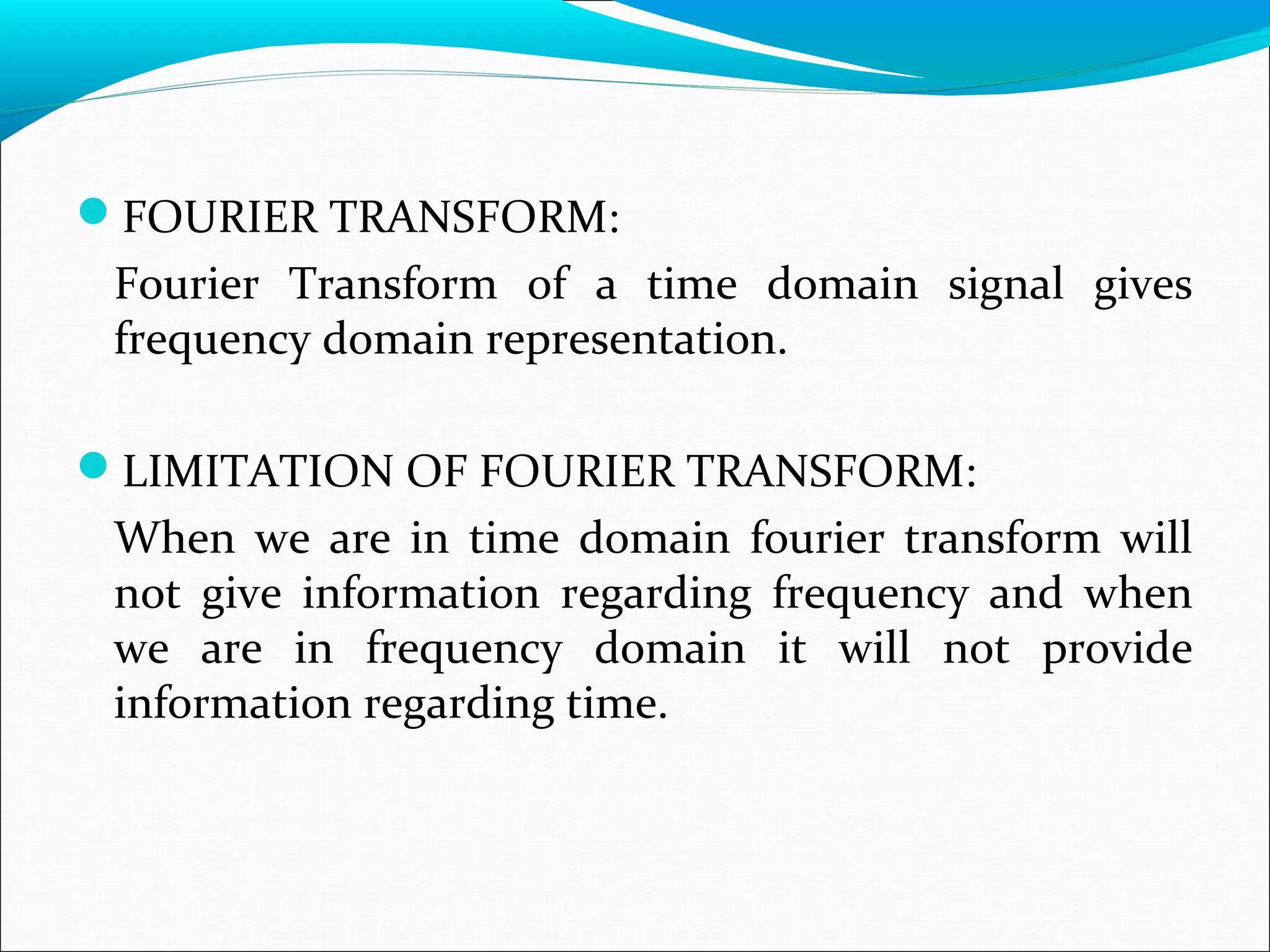 FOURIER TRANSFORM:

Fourier Transform of a time domain signal gives frequency domain representation.

LIMITATION OF FOURIER TRANSFORM:

When we are in time domain fourier transform will not give information regarding frequency and when we are in frequency domain it will not provide information regarding time.